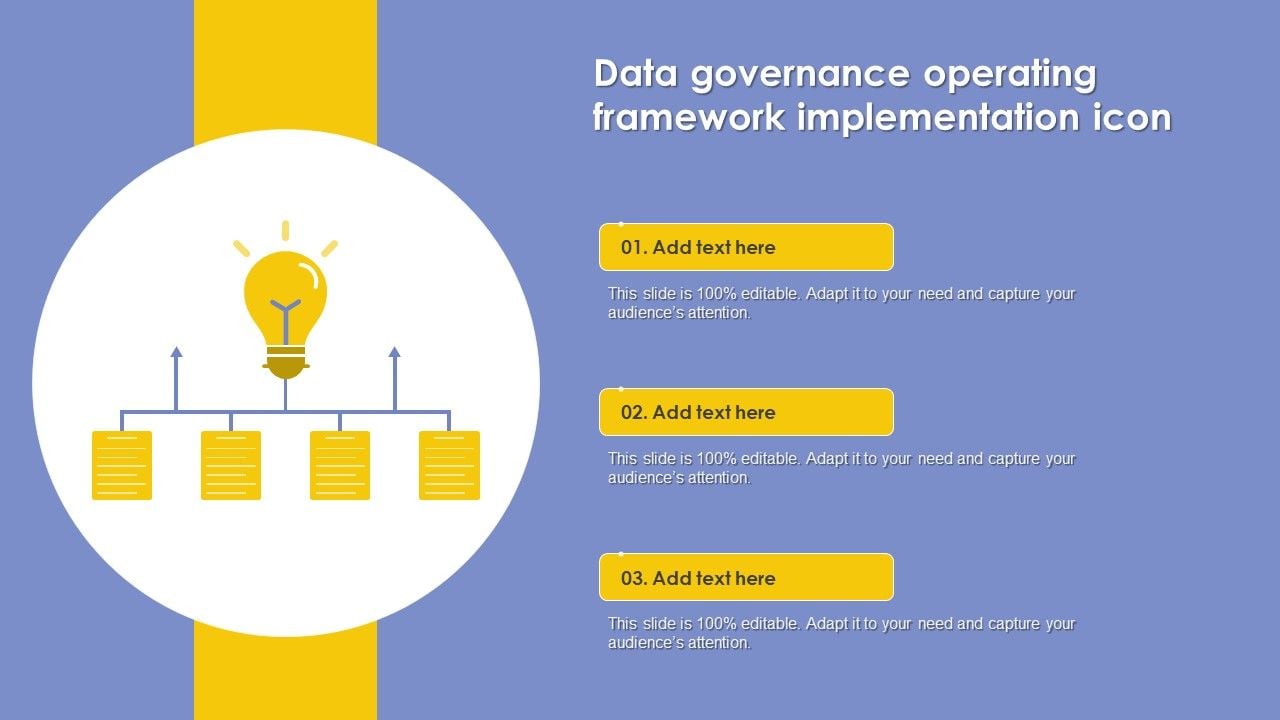 Data governance operating framework implementation icon

01. Add text here

This slide is 100% editable. Adapt it to your need and capture your audience's attention.

02. Add text here

This slide is 100% editable. Adapt it to your need and capture your audience's attention.

03. Add text here

This slide is 100% editable. Adapt it to your need and capture your audience's attention.